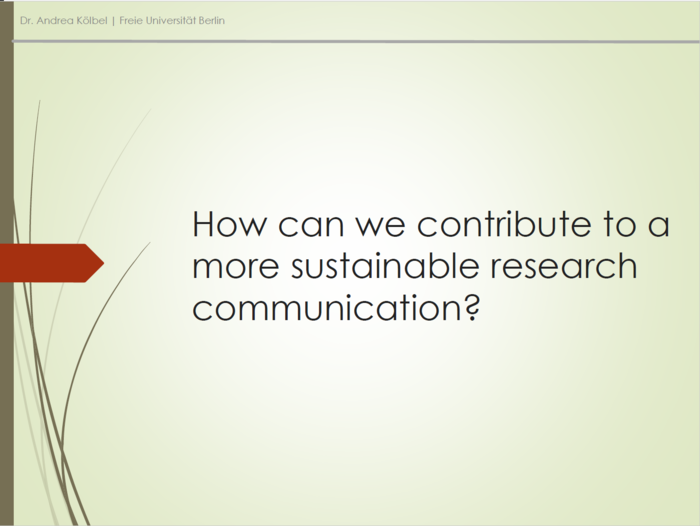 Dr. Andrea Kölbel | Freie Universität Berlin

How can we contribute to a more sustainable research communication?